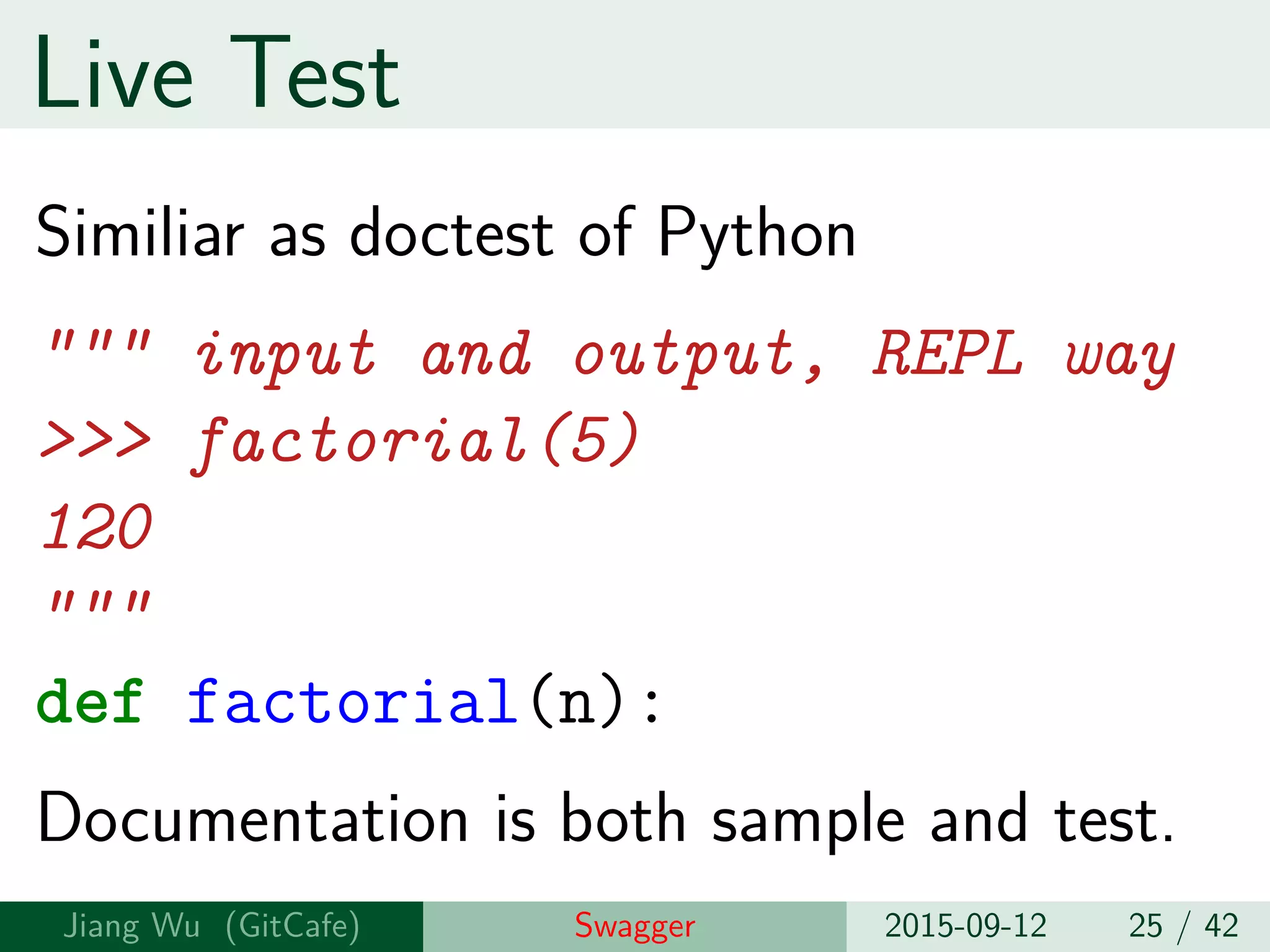 Live Test

Similiar as doctest of Python

""" input and output, REPL way
>>> factorial(5)
120
"""
def factorial(n):

Documentation is both sample and test.

Jiang Wu (GitCafe) Swagger 2015-09-12 25 / 42